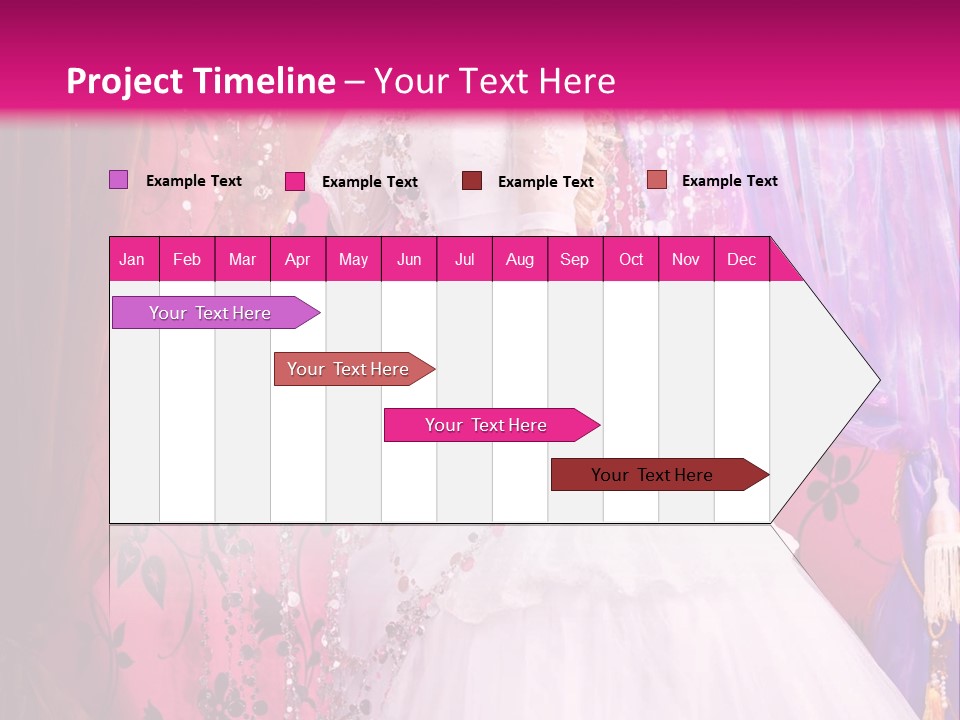 Project Timeline – Your Text Here

Example Text

Example Text

Example Text

Example Text

| Jan | Feb | Mar | Apr | May | Jun | Jul | Aug | Sep | Oct | Nov | Dec |
|---|---|---|---|---|---|---|---|---|---|---|---|

Your Text Here

Your Text Here

Your Text Here

Your Text Here